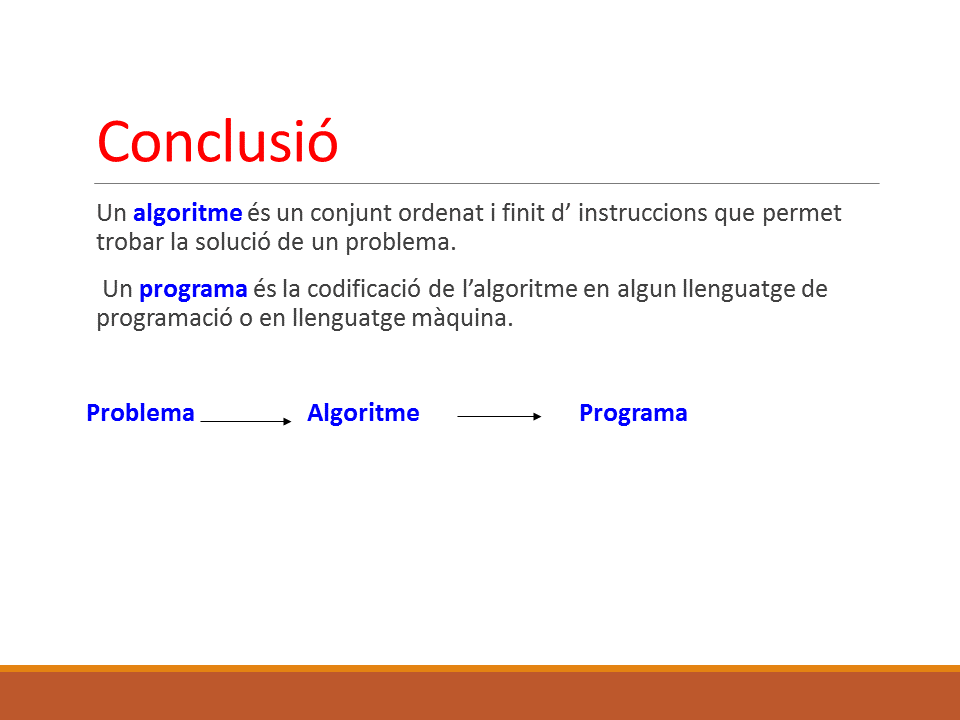 Conclusió

Un algoritme és un conjunt ordenat i finit d’ instruccions que permet trobar la solució de un problema.

Un programa és la codificació de l’algoritme en algun llenguatge de programació o en llenguatge màquina.

Problema Algoritme Programa